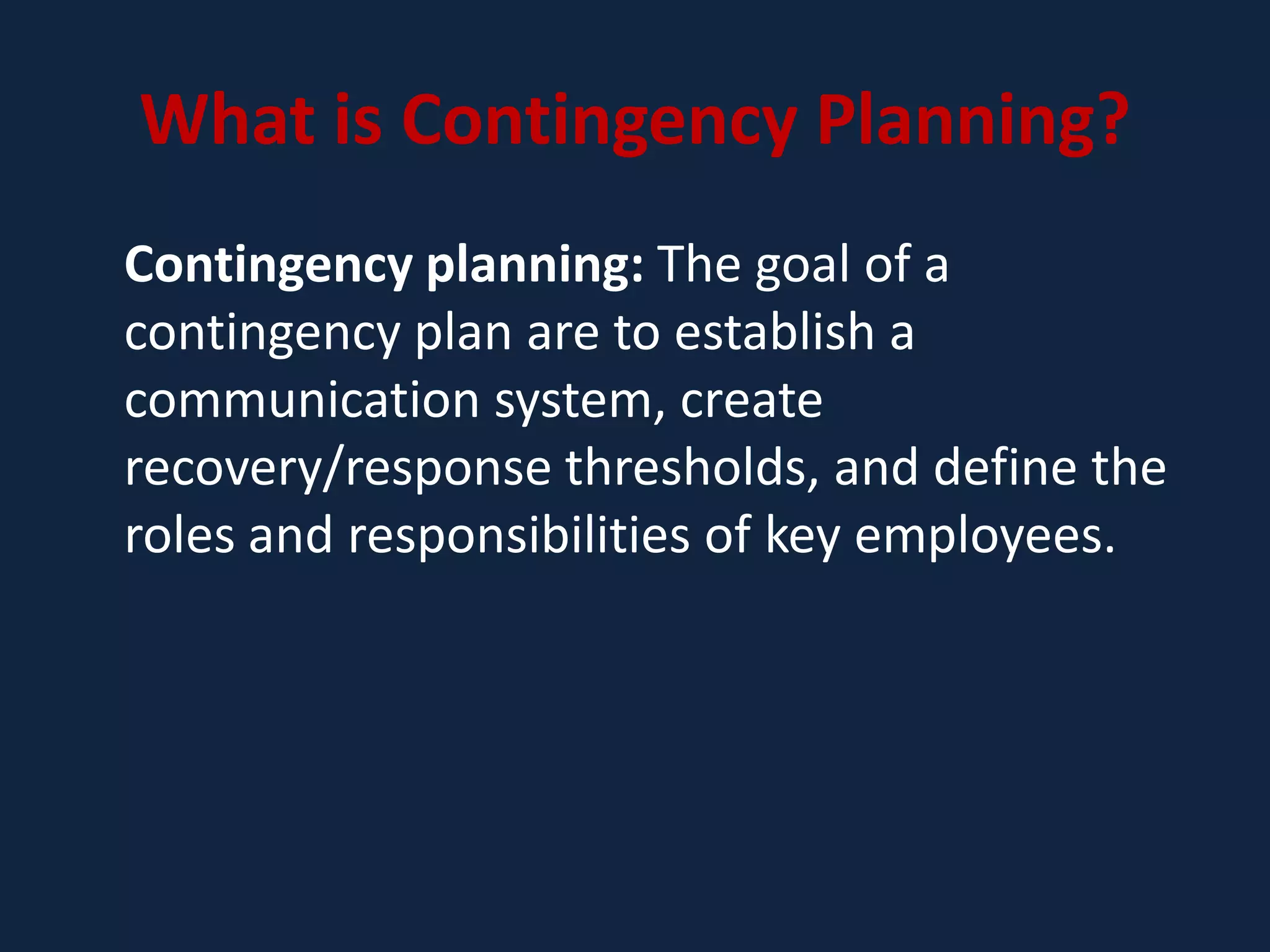 What is Contingency Planning?

Contingency planning: The goal of a contingency plan are to establish a communication system, create recovery/response thresholds, and define the roles and responsibilities of key employees.